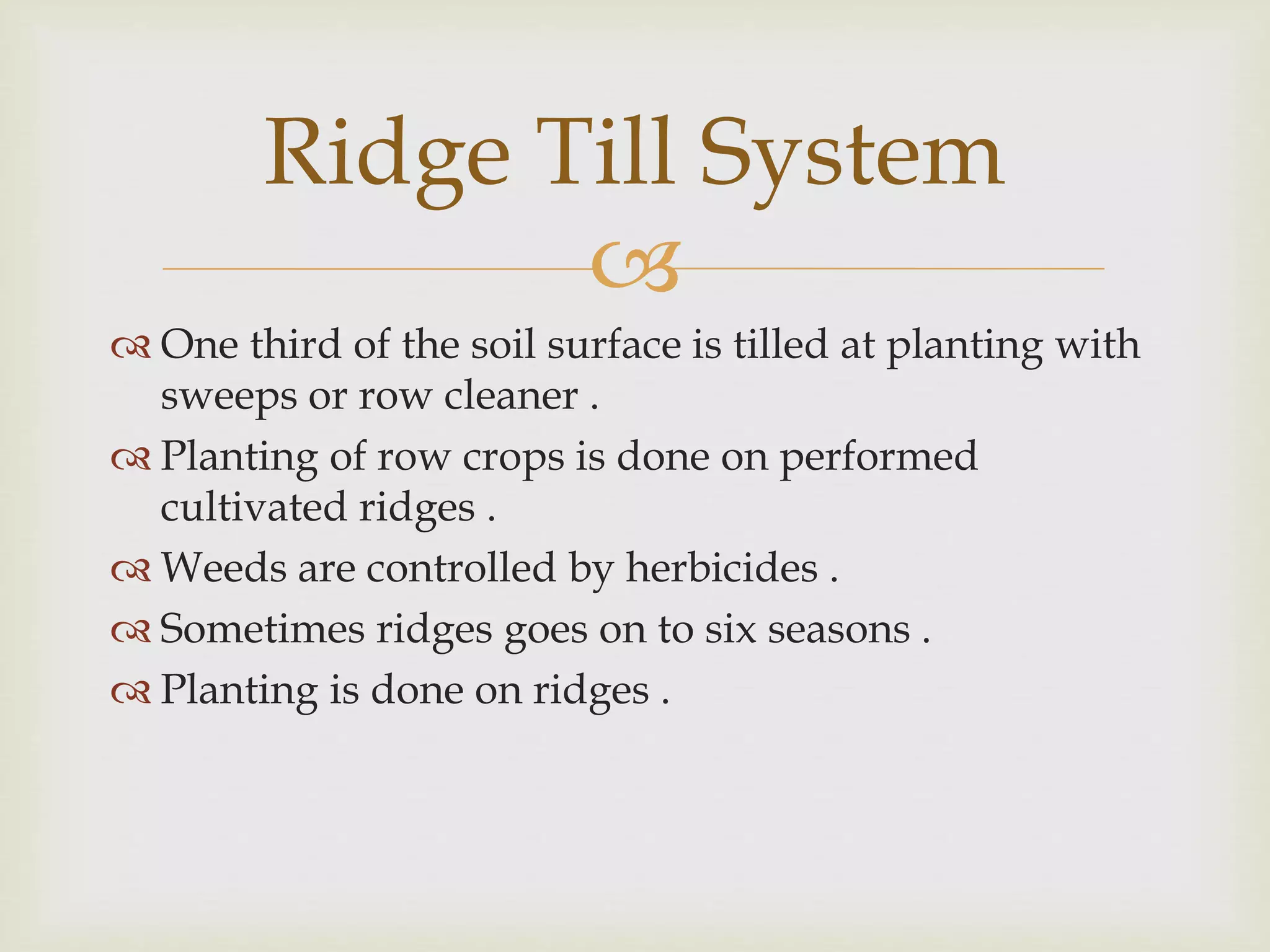 Ridge Till System

One third of the soil surface is tilled at planting with sweeps or row cleaner .

Planting of row crops is done on performed cultivated ridges .

Weeds are controlled by herbicides .

Sometimes ridges goes on to six seasons .

Planting is done on ridges .